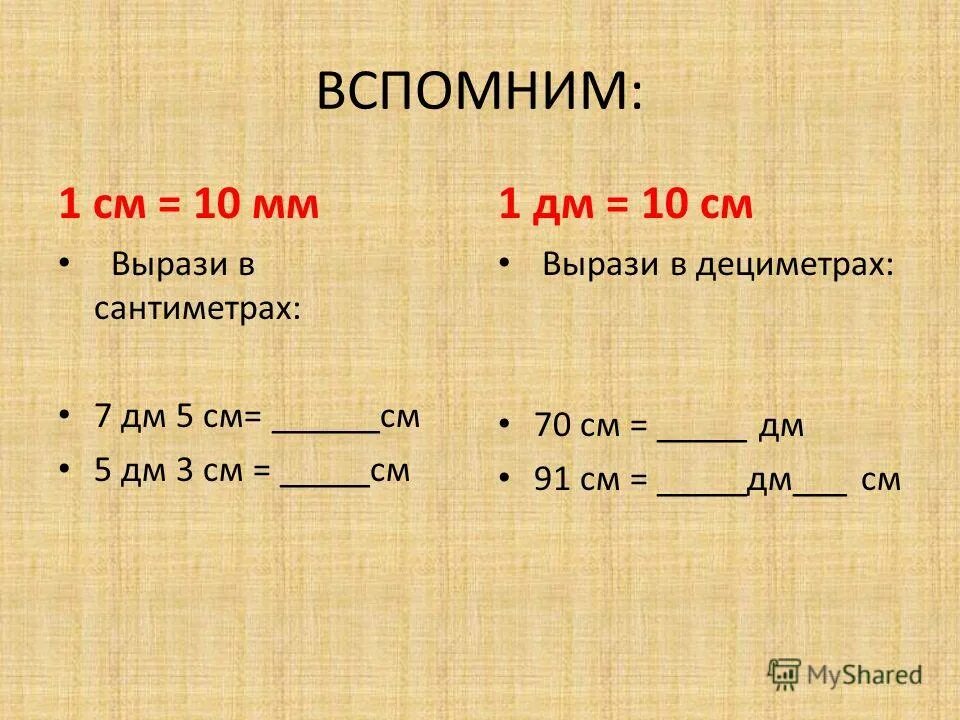 ВСПОМНИМ:

1 см = 10 мм

• Вырази в сантиметрах:

• 7 дм 5 см= ______см
• 5 дм 3 см = _____см

1 дм = 10 см

• Вырази в дециметрах:

• 70 см = _____ дм
• 91 см = _____дм___ см

MyShared